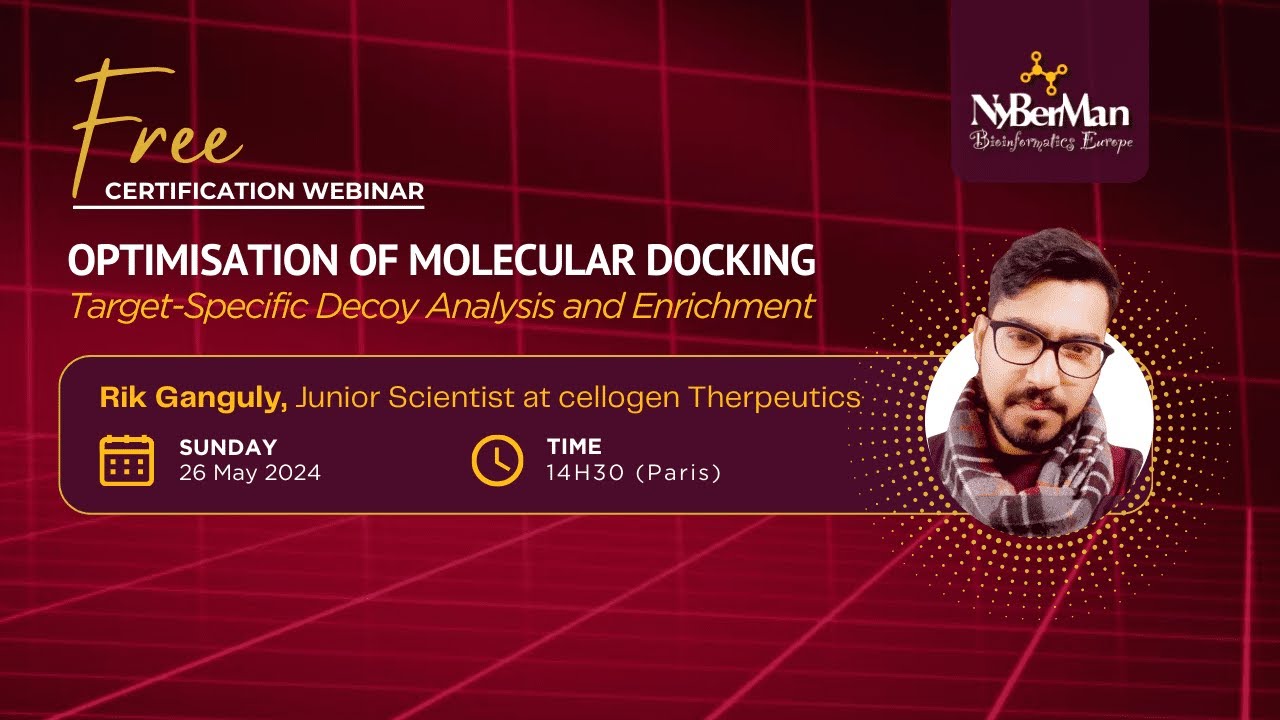 Free
CERTIFICATION WEBINAR

NyBerMan
Bioinformatics Europe

OPTIMISATION OF MOLECULAR DOCKING
Target-Specific Decoy Analysis and Enrichment

Rik Ganguly, Junior Scientist at cellogen Therpeutics

SUNDAY
26 May 2024

TIME
14H30 (Paris)